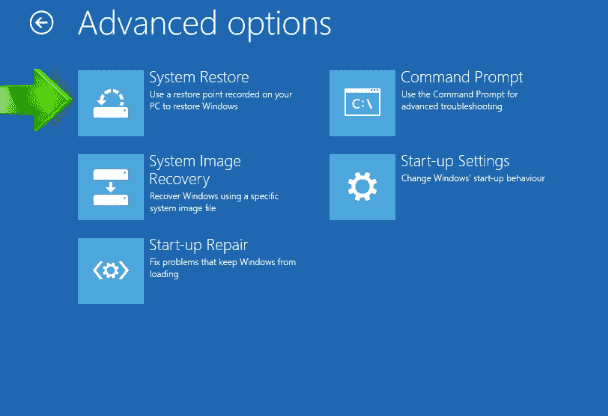 Advanced options

System Restore
Use a restore point recorded on your PC to restore Windows

System Image Recovery
Recover Windows using a specific system image file

Start-up Repair
Fix problems that keep Windows from loading

C:\
Command Prompt
Use the Command Prompt for advanced troubleshooting

Start-up Settings
Change Windows' start-up behaviour